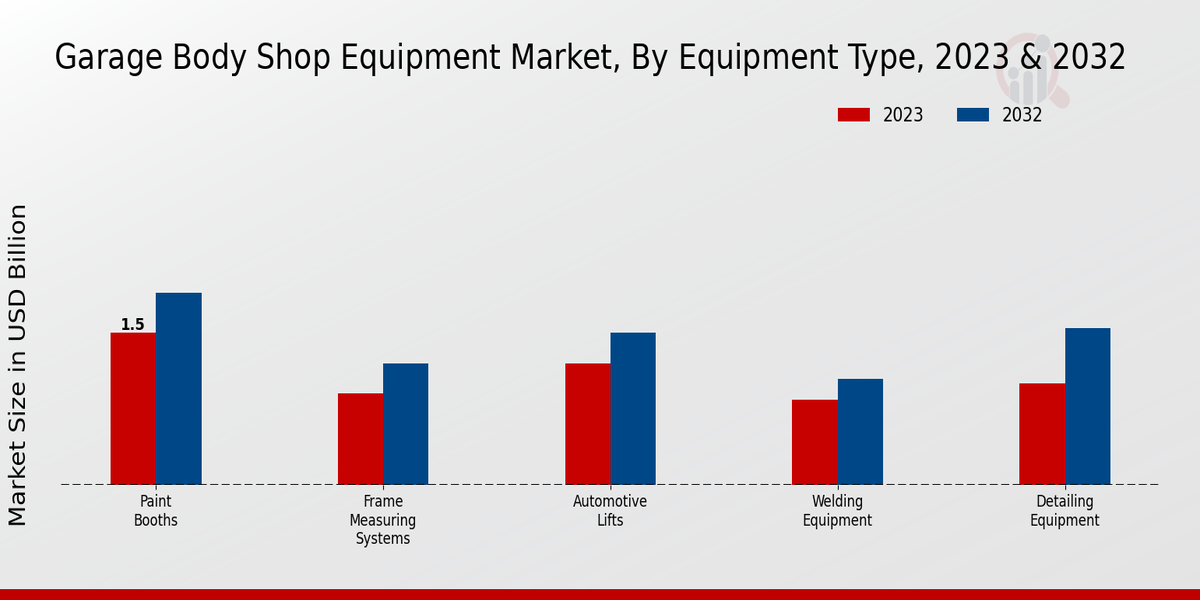 Garage Body Shop Equipment Market, By Equipment Type, 2023 & 2032

2023 2032

Market Size in USD Billion

1.5

Paint Booths

Frame Measuring Systems

Automotive Lifts

Welding Equipment

Detailing Equipment